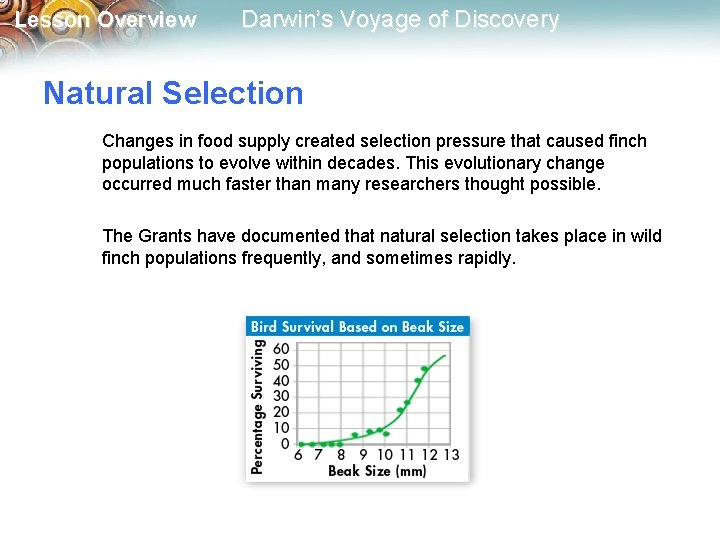 Lesson Overview Darwin's Voyage of Discovery

Natural Selection

Changes in food supply created selection pressure that caused finch populations to evolve within decades. This evolutionary change occurred much faster than many researchers thought possible.

The Grants have documented that natural selection takes place in wild finch populations frequently, and sometimes rapidly.

Bird Survival Based on Beak Size

Percentage Surviving

60
50
40
30
20
10
0

6 7 8 9 10 11 12 13

Beak Size (mm)